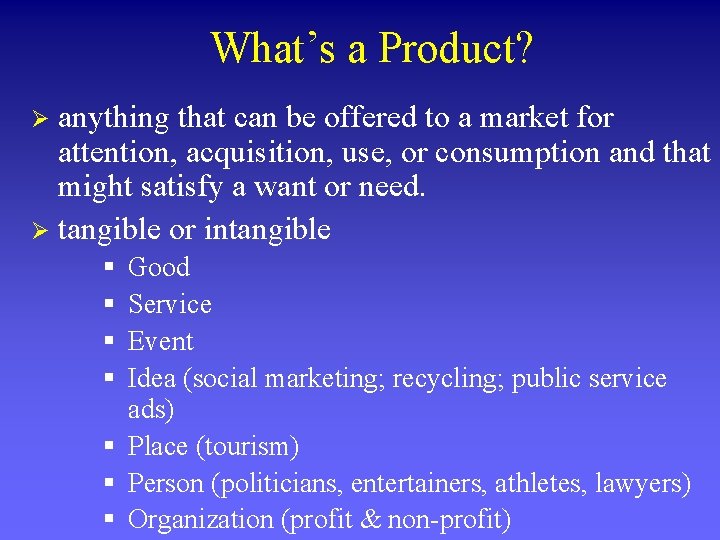 What's a Product?

➢ anything that can be offered to a market for attention, acquisition, use, or consumption and that might satisfy a want or need.

➢ tangible or intangible

▪ Good
▪ Service
▪ Event
▪ Idea (social marketing; recycling; public service ads)
▪ Place (tourism)
▪ Person (politicians, entertainers, athletes, lawyers)
▪ Organization (profit & non-profit)